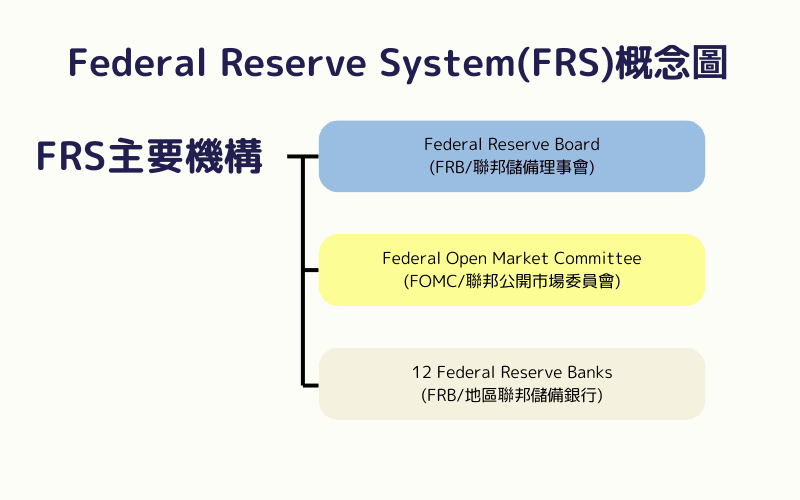 Federal Reserve System(FRS)概念圖

FRS主要機構

Federal Reserve Board
(FRB/聯邦儲備理事會)

Federal Open Market Committee
(FOMC/聯邦公開市場委員會)

12 Federal Reserve Banks
(FRB/地區聯邦儲備銀行)